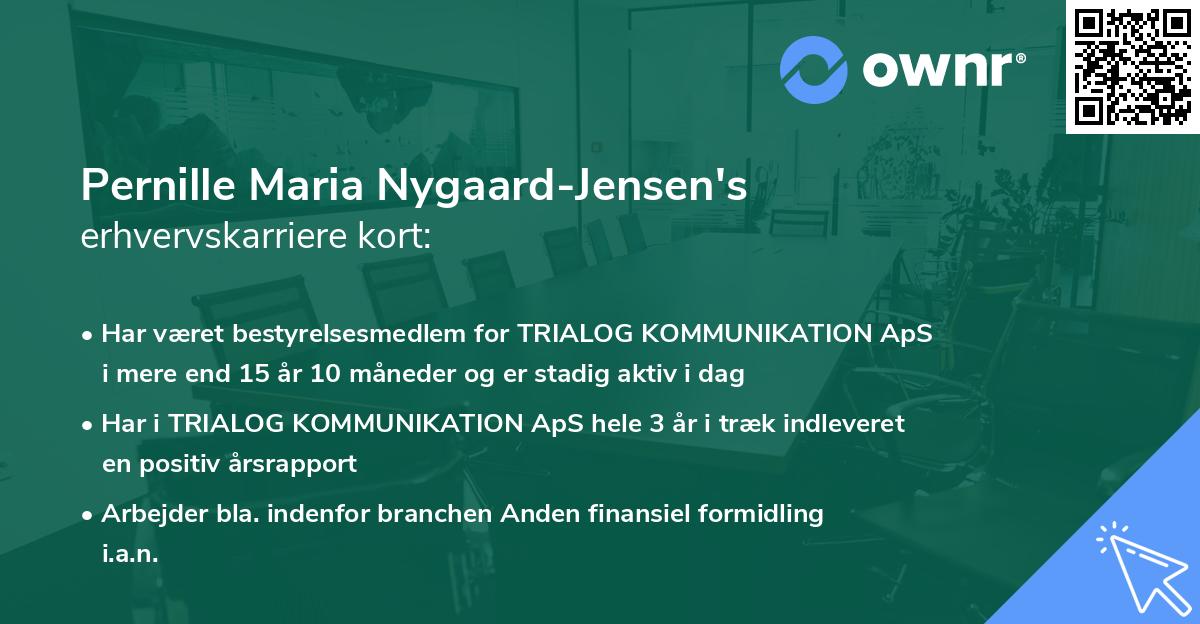 ownr®

Pernille Maria Nygaard-Jensen's erhvervskarriere kort:

• Har været bestyrelsesmedlem for TRIALOG KOMMUNIKATION ApS i mere end 15 år 10 måneder og er stadig aktiv i dag

• Har i TRIALOG KOMMUNIKATION ApS hele 3 år i træk indleveret en positiv årsrapport

• Arbejder bla. indenfor branchen Anden finansiel formidling i.a.n.